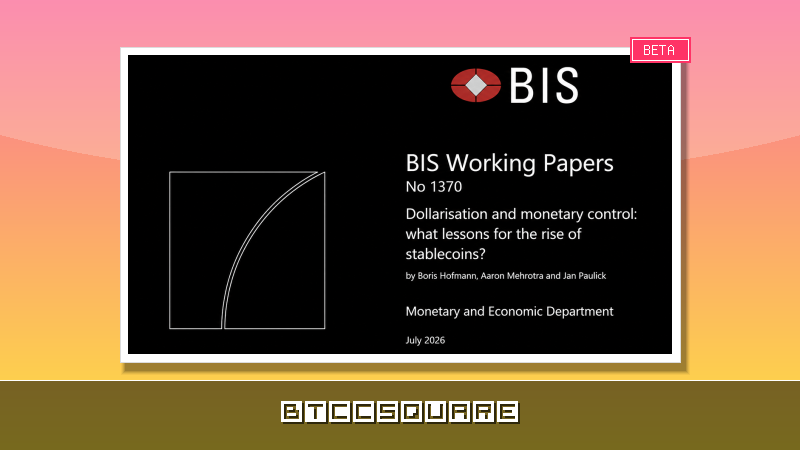 BETA

BIS

BIS Working Papers
No 1370

Dollarisation and monetary control: what lessons for the rise of stablecoins?

by Boris Hofmann, Aaron Mehrotra and Jan Paulick

Monetary and Economic Department

July 2026

BTCCSQUARE